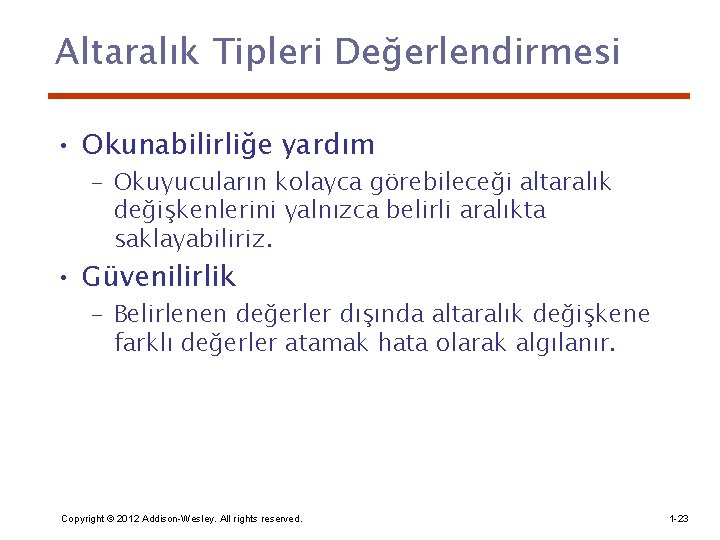 Altaralık Tipleri Değerlendirmesi

• Okunabilirliğe yardım
– Okuyucuların kolayca görebileceği altaralık değişkenlerini yalnızca belirli aralıkta saklayabiliriz.

• Güvenilirlik
– Belirlenen değerler dışında altaralık değişkene farklı değerler atamak hata olarak algılanır.

Copyright © 2012 Addison-Wesley. All rights reserved.

1-23